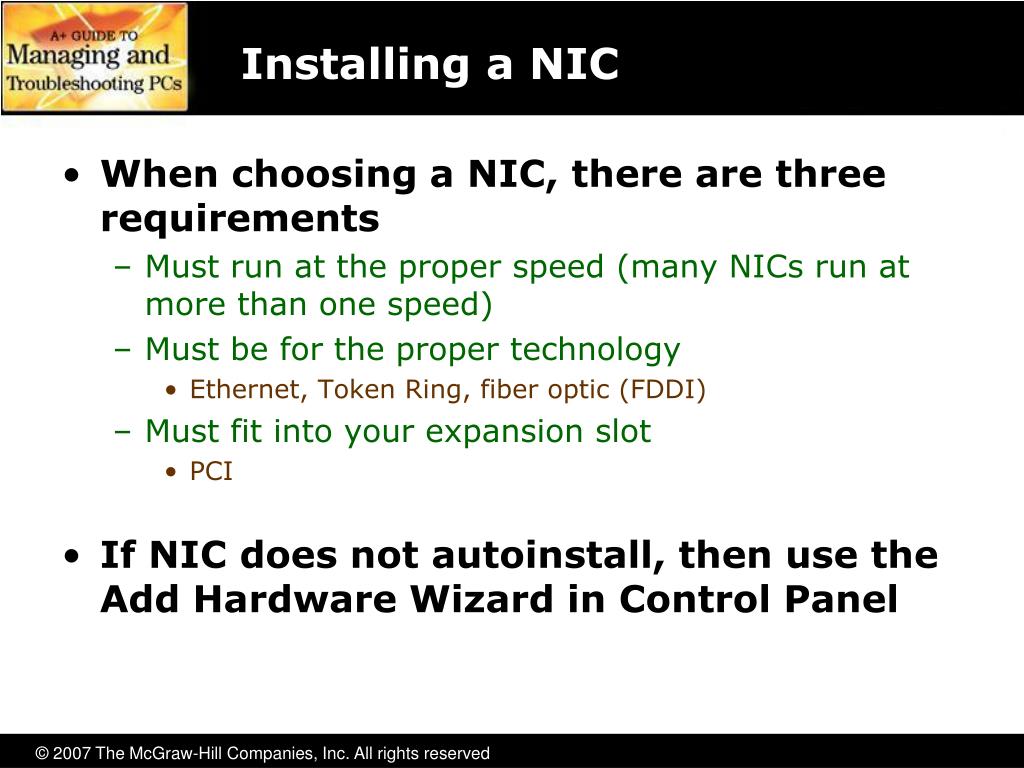 A+ GUIDE TO
Managing and
Troubleshooting PCs

Installing a NIC

• When choosing a NIC, there are three requirements
– Must run at the proper speed (many NICs run at more than one speed)
– Must be for the proper technology
• Ethernet, Token Ring, fiber optic (FDDI)
– Must fit into your expansion slot
• PCI

• If NIC does not autoinstall, then use the Add Hardware Wizard in Control Panel

© 2007 The McGraw-Hill Companies, Inc. All rights reserved